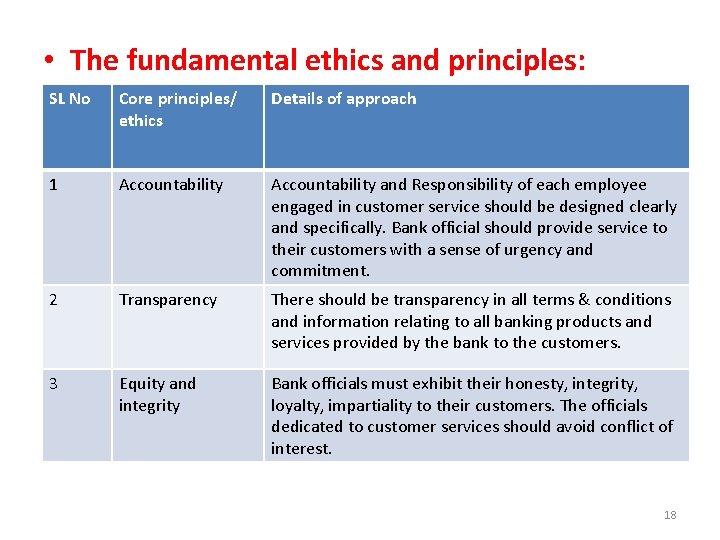 • The fundamental ethics and principles:

| SL No | Core principles/ ethics | Details of approach |
|---|---|---|
| 1 | Accountability | Accountability and Responsibility of each employee engaged in customer service should be designed clearly and specifically. Bank official should provide service to their customers with a sense of urgency and commitment. |
| 2 | Transparency | There should be transparency in all terms & conditions and information relating to all banking products and services provided by the bank to the customers. |
| 3 | Equity and integrity | Bank officials must exhibit their honesty, integrity, loyalty, impartiality to their customers. The officials dedicated to customer services should avoid conflict of interest. |

18